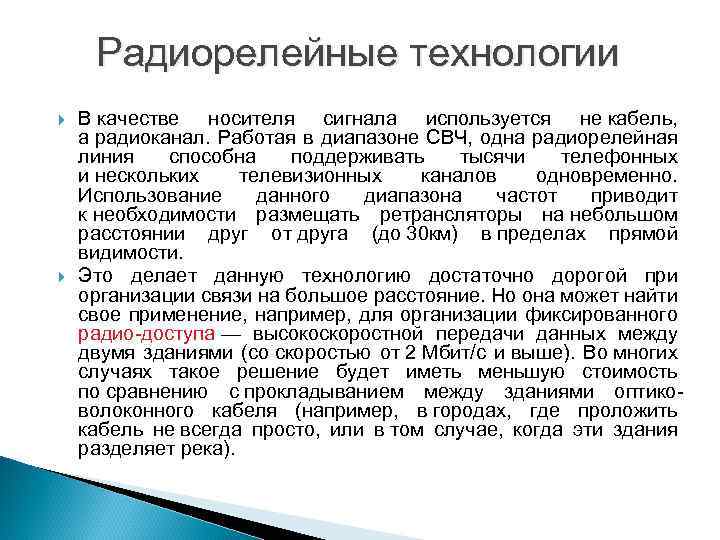 Радиорелейные технологии

В качестве носителя сигнала используется не кабель, а радиоканал. Работая в диапазоне СВЧ, одна радиорелейная линия способна поддерживать тысячи телефонных и нескольких телевизионных каналов одновременно. Использование данного диапазона частот приводит к необходимости размещать ретрансляторы на небольшом расстоянии друг от друга (до 30км) в пределах прямой видимости.

Это делает данную технологию достаточно дорогой при организации связи на большое расстояние. Но она может найти свое применение, например, для организации фиксированного радио-доступа — высокоскоростной передачи данных между двумя зданиями (со скоростью от 2 Мбит/с и выше). Во многих случаях такое решение будет иметь меньшую стоимость по сравнению с прокладыванием между зданиями оптико-волоконного кабеля (например, в городах, где проложить кабель не всегда просто, или в том случае, когда эти здания разделяет река).